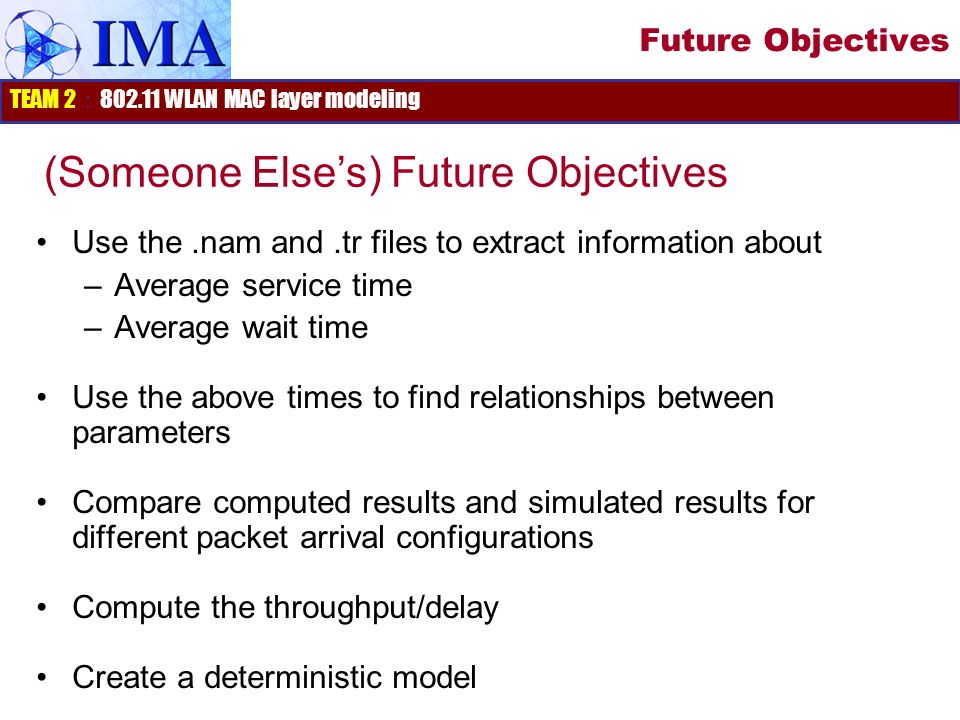 IMA

Future Objectives

TEAM 2 : 802.11 WLAN MAC layer modeling

(Someone Else's) Future Objectives

• Use the .nam and .tr files to extract information about
 – Average service time
 – Average wait time

• Use the above times to find relationships between parameters

• Compare computed results and simulated results for different packet arrival configurations

• Compute the throughput/delay

• Create a deterministic model